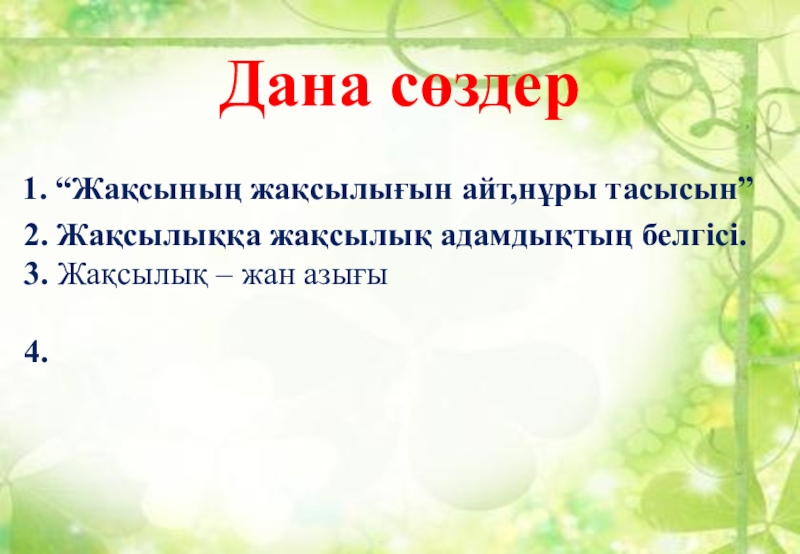 Дана сөздер

1. “Жақсының жақсылығын айт,нұры тасысын”

2. Жақсылыққа жақсылық адамдықтың белгісі.

3. Жақсылық – жан азығы

4.